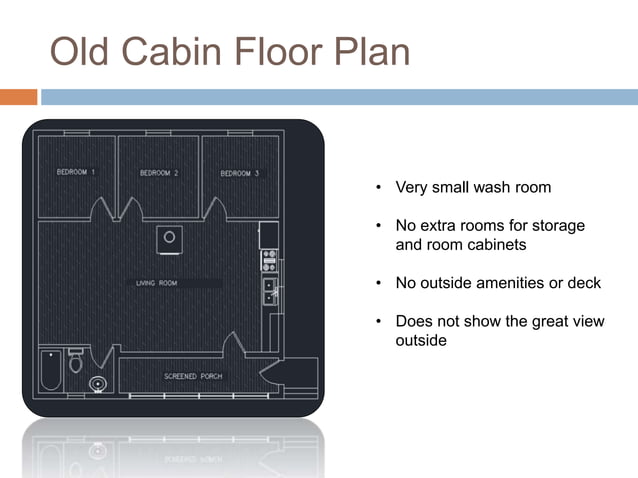 Old Cabin Floor Plan

BEDROOM 1

BEDROOM 2

BEDROOM 3

LIVING ROOM

SCREENED PORCH

• Very small wash room

• No extra rooms for storage and room cabinets

• No outside amenities or deck

• Does not show the great view outside